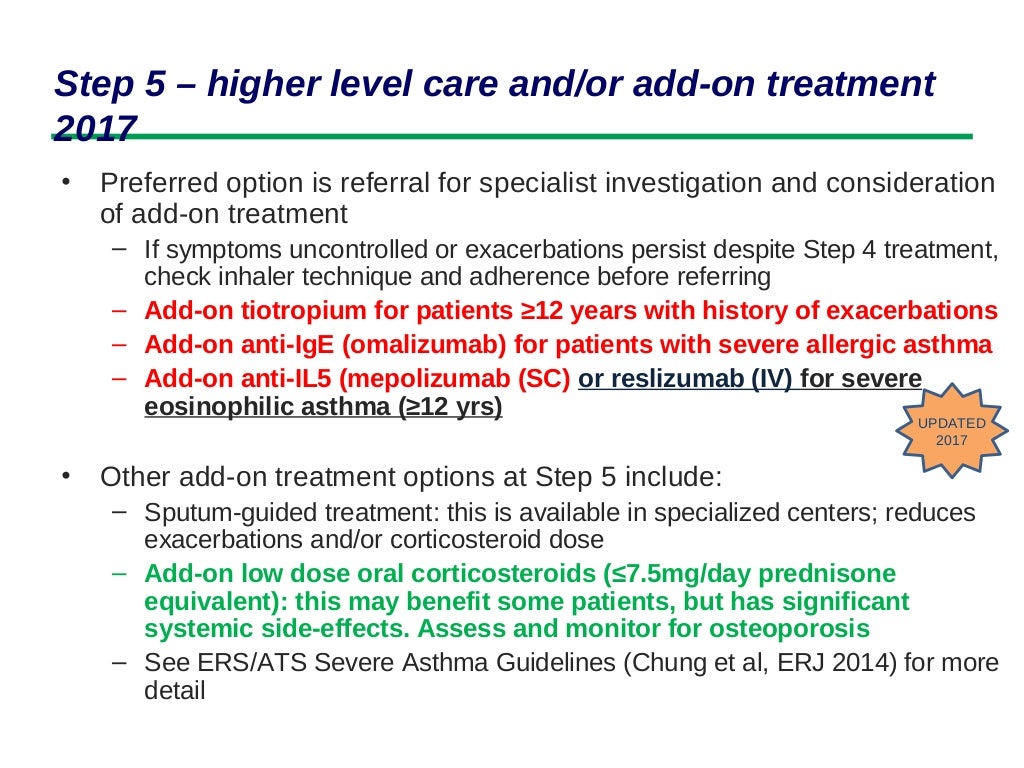 Step 5 – higher level care and/or add-on treatment 2017

• Preferred option is referral for specialist investigation and consideration of add-on treatment
– If symptoms uncontrolled or exacerbations persist despite Step 4 treatment, check inhaler technique and adherence before referring
– Add-on tiotropium for patients ≥12 years with history of exacerbations
– Add-on anti-IgE (omalizumab) for patients with severe allergic asthma
– Add-on anti-IL5 (mepolizumab (SC) or reslizumab (IV) for severe eosinophilic asthma (≥12 yrs)

UPDATED 2017

• Other add-on treatment options at Step 5 include:
– Sputum-guided treatment: this is available in specialized centers; reduces exacerbations and/or corticosteroid dose
– Add-on low dose oral corticosteroids (≤7.5mg/day prednisone equivalent): this may benefit some patients, but has significant systemic side-effects. Assess and monitor for osteoporosis
– See ERS/ATS Severe Asthma Guidelines (Chung et al, ERJ 2014) for more detail